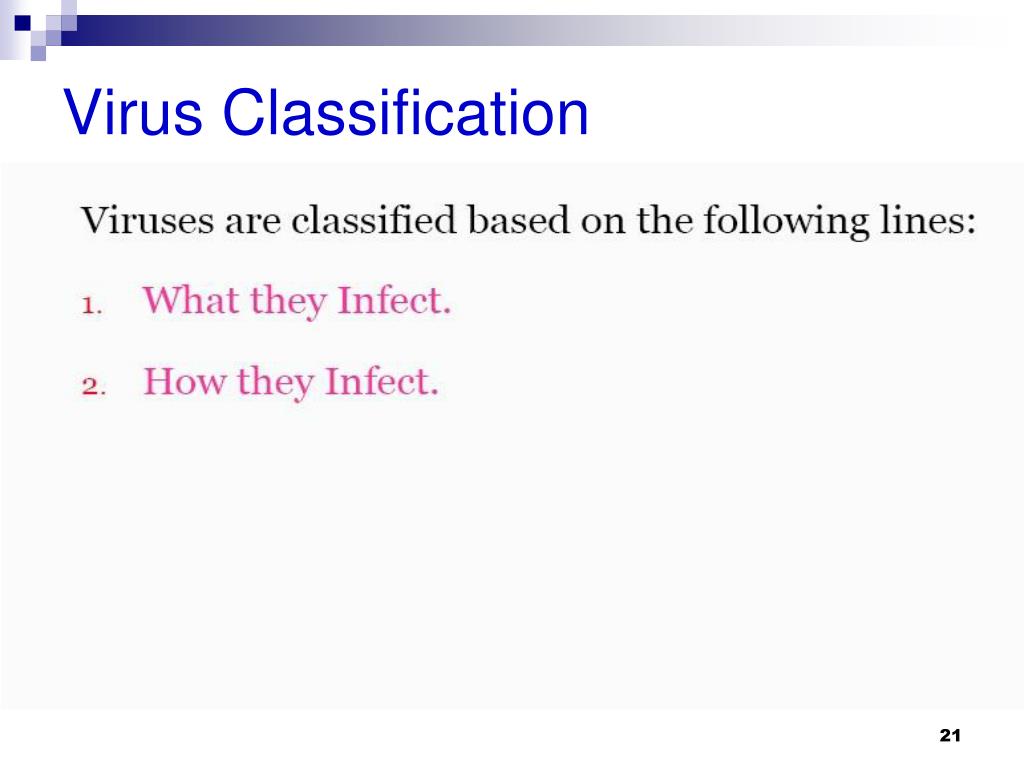 Virus Classification

Viruses are classified based on the following lines:

1. What they Infect.

2. How they Infect.

21